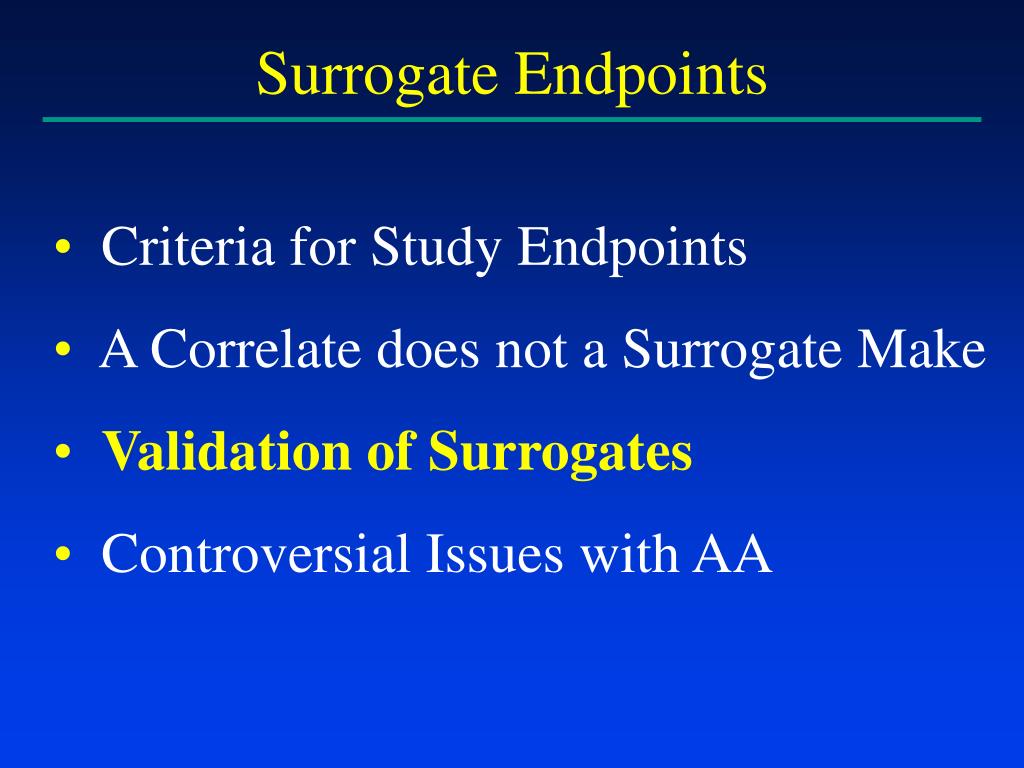 Surrogate Endpoints

• Criteria for Study Endpoints
• A Correlate does not a Surrogate Make
• Validation of Surrogates
• Controversial Issues with AA